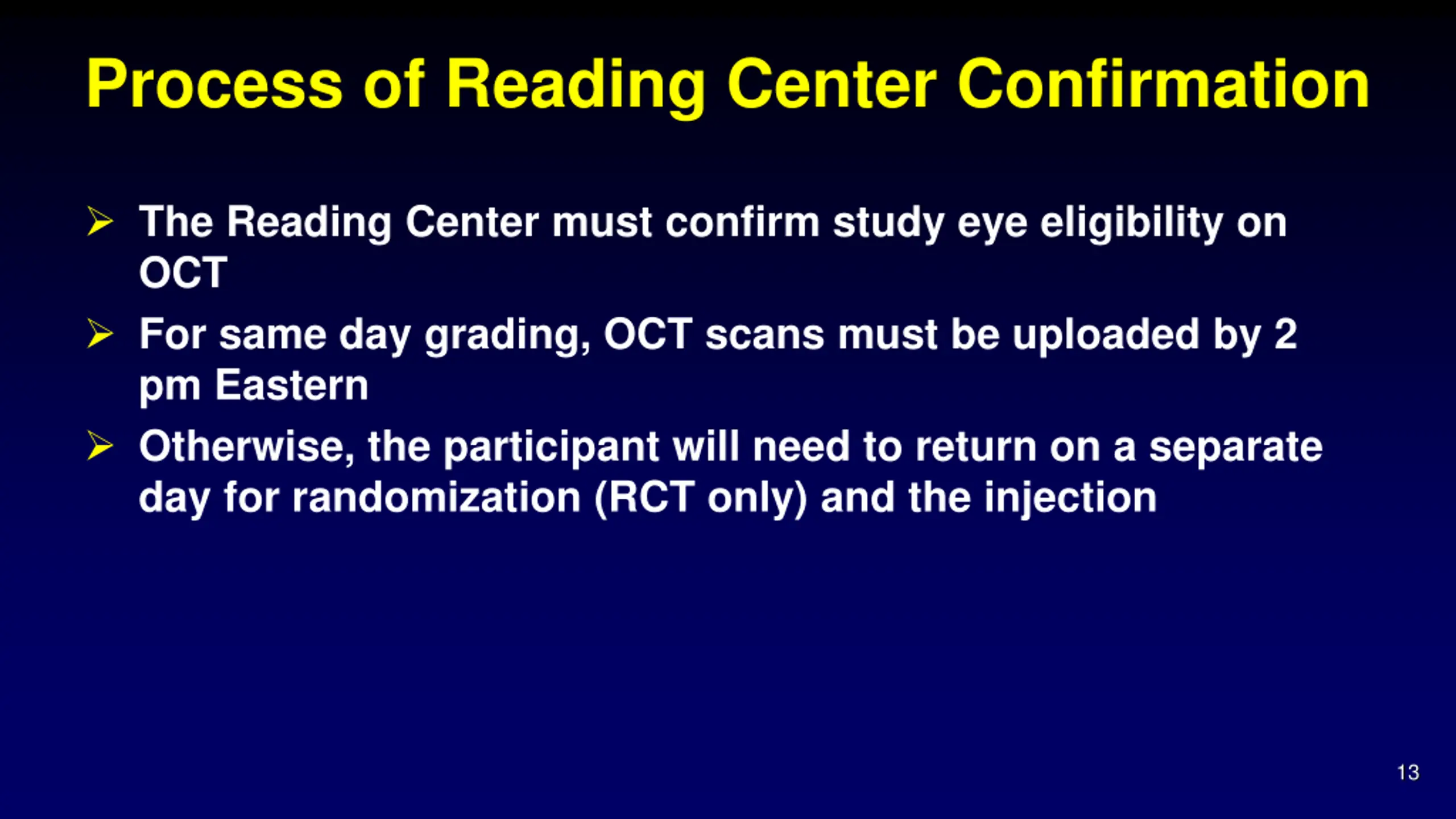 Process of Reading Center Confirmation

➢ The Reading Center must confirm study eye eligibility on OCT

➢ For same day grading, OCT scans must be uploaded by 2 pm Eastern

➢ Otherwise, the participant will need to return on a separate day for randomization (RCT only) and the injection

13